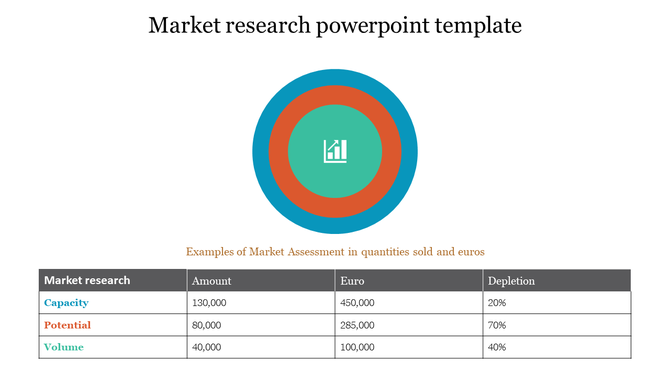 Market research powerpoint template

Examples of Market Assessment in quantities sold and euros

| Market research | Amount | Euro | Depletion |
|---|---|---|---|
| Capacity | 130,000 | 450,000 | 20% |
| Potential | 80,000 | 285,000 | 70% |
| Volume | 40,000 | 100,000 | 40% |